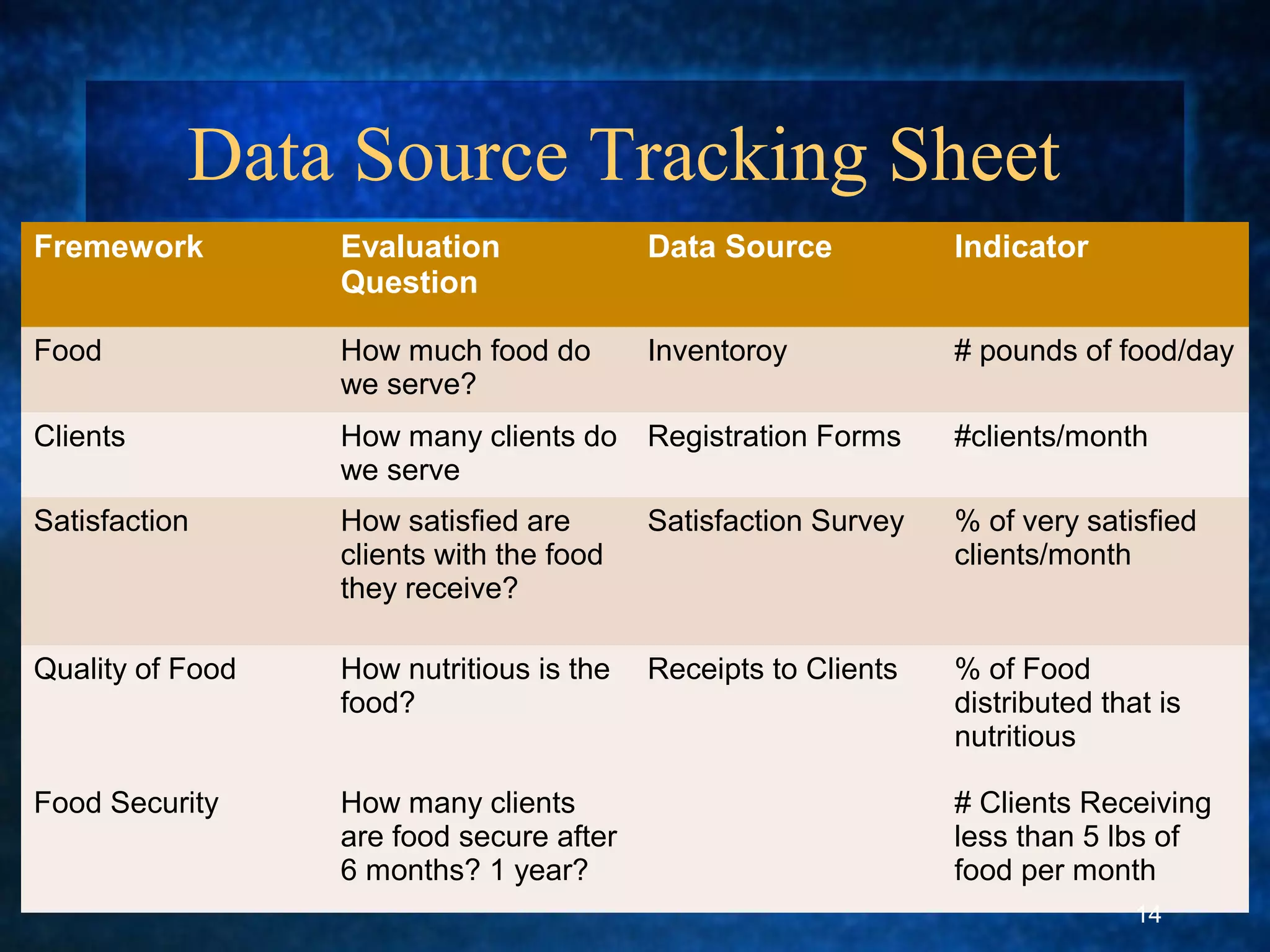 Data Source Tracking Sheet

| Fremework | Evaluation Question | Data Source | Indicator |
|---|---|---|---|
| Food | How much food do we serve? | Inventoroy | # pounds of food/day |
| Clients | How many clients do we serve | Registration Forms | #clients/month |
| Satisfaction | How satisfied are clients with the food they receive? | Satisfaction Survey | % of very satisfied clients/month |
| Quality of Food | How nutritious is the food? | Receipts to Clients | % of Food distributed that is nutritious |
| Food Security | How many clients are food secure after 6 months? 1 year? | | # Clients Receiving less than 5 lbs of food per month |

14